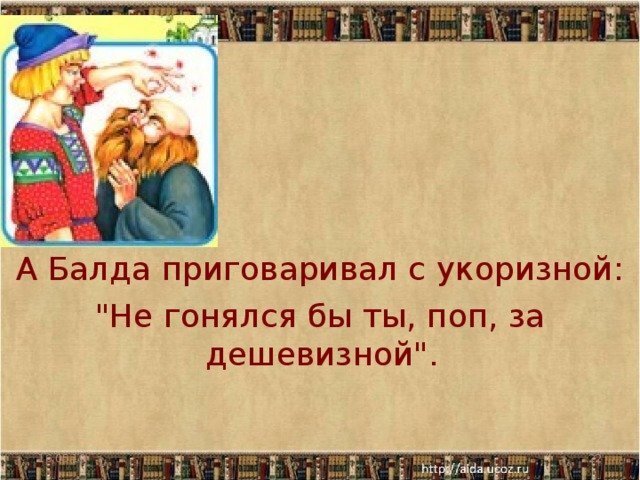 А Балда приговаривал с укоризной:
"Не гонялся бы ты, поп, за дешевизной".

http://aida.ucoz.ru